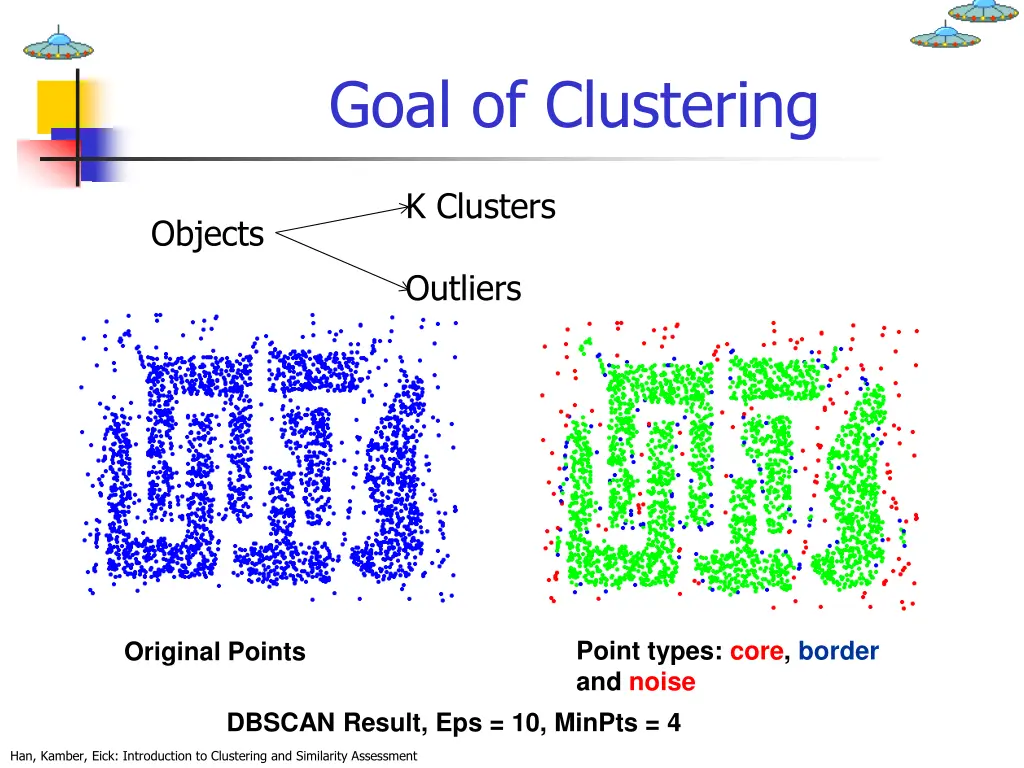 Goal of Clustering

Objects

K Clusters

Outliers

Original Points

Point types: core, border and noise

DBSCAN Result, Eps = 10, MinPts = 4

Han, Kamber, Eick: Introduction to Clustering and Similarity Assessment